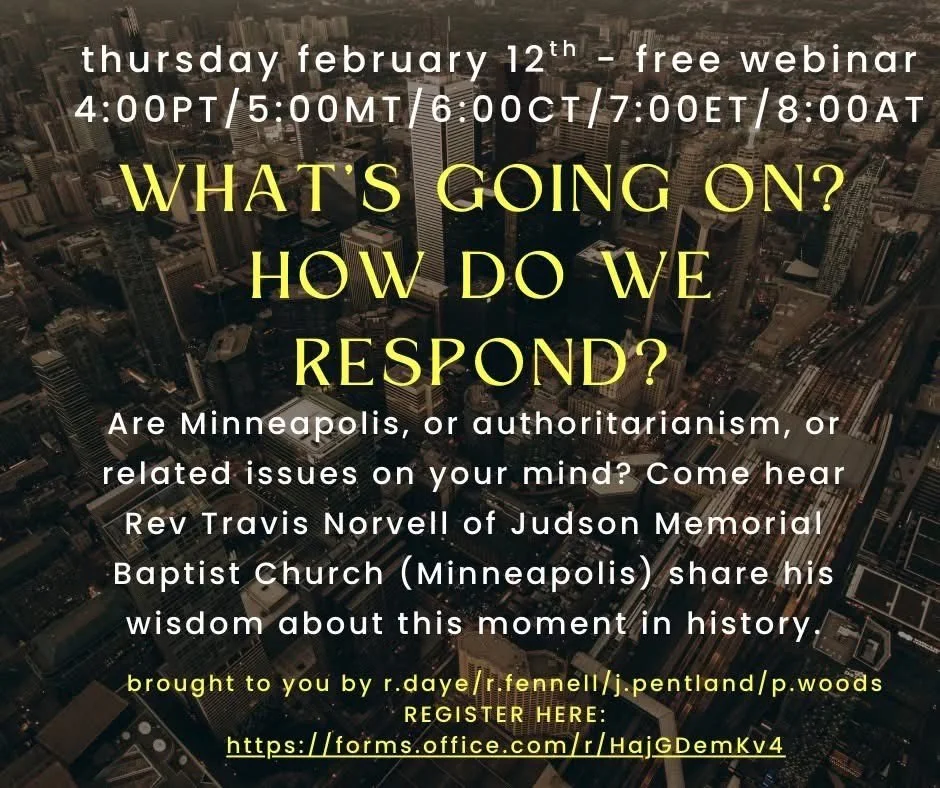 thursday february 12$^{th}$ - free webinar
4:00PT/5:00MT/6:00CT/7:00ET/8:00AT

WHAT'S GOING ON? HOW DO WE RESPOND?

Are Minneapolis, or authoritarianism, or related issues on your mind? Come hear Rev Travis Norvell of Judson Memorial Baptist Church (Minneapolis) share his wisdom about this moment in history.

brought to you by r.daye/r.fennell/j.pentland/p.woods
REGISTER HERE:
https://forms.office.com/r/HajGDemKv4